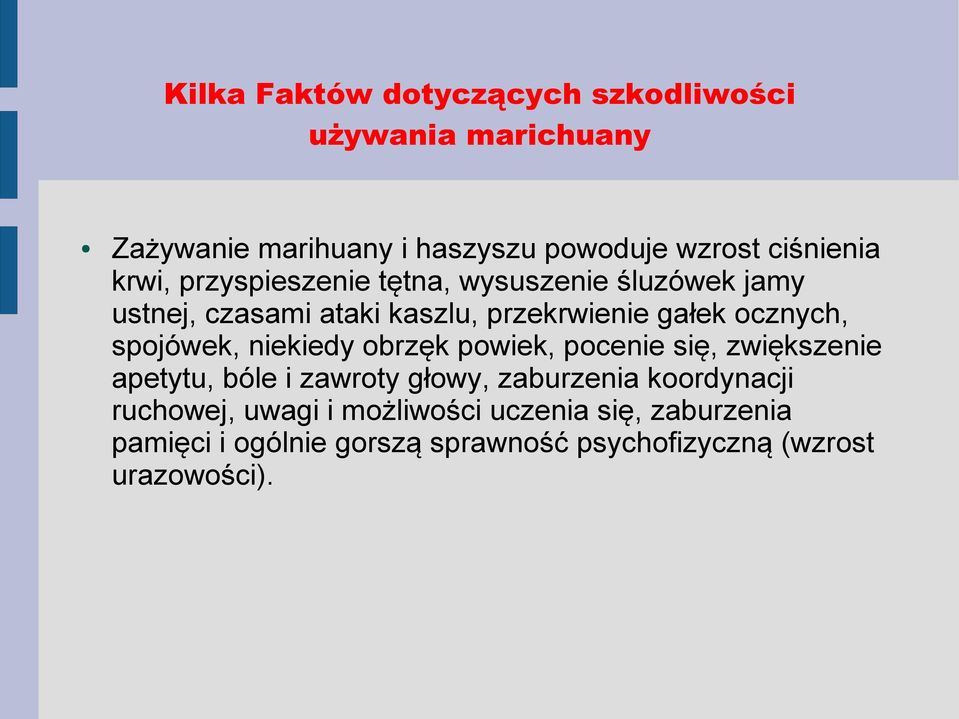 Kilka Faktów dotyczących szkodliwości używania marichuany

• Zażywanie marihuany i haszyszu powoduje wzrost ciśnienia krwi, przyspieszenie tętna, wysuszenie śluzówek jamy ustnej, czasami ataki kaszlu, przekrwienie gałek ocznych, spojówek, niekiedy obrzęk powiek, pocenie się, zwiększenie apetytu, bóle i zawroty głowy, zaburzenia koordynacji ruchowej, uwagi i możliwości uczenia się, zaburzenia pamięci i ogólnie gorszą sprawność psychofizyczną (wzrost urazowości).